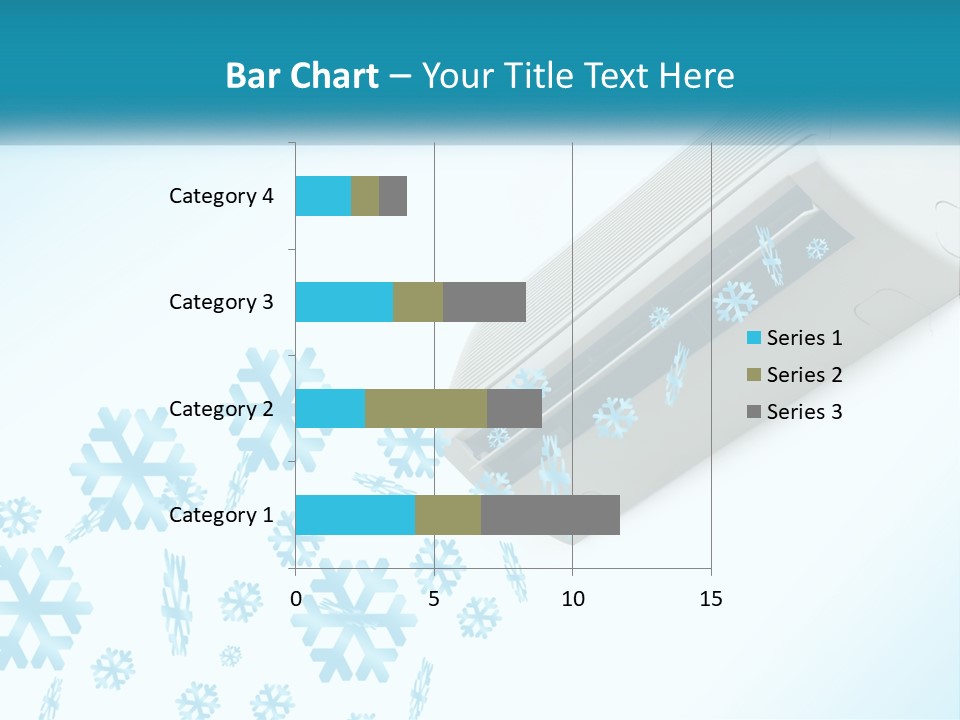 Bar Chart – Your Title Text Here

Category 4
Category 3
Category 2
Category 1

0
5
10
15

Series 1
Series 2
Series 3